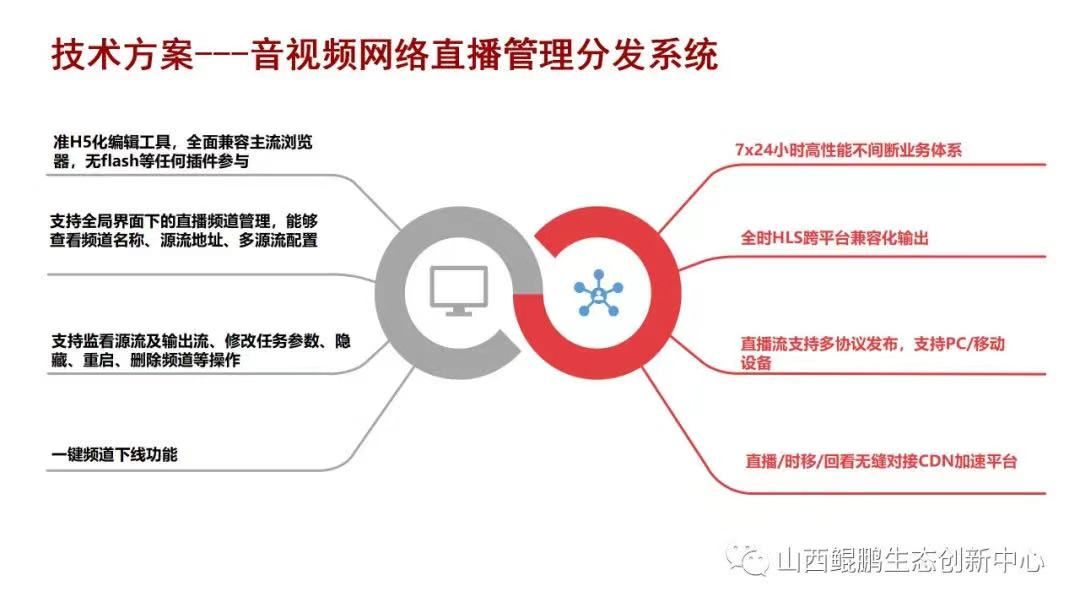 技术方案---音视频网络直播管理分发系统

准H5化编辑工具，全面兼容主流浏览器，无flash等任何插件参与

支持全局界面下的直播频道管理，能够查看频道名称、源流地址、多源流配置

支持监看源流及输出流、修改任务参数、隐藏、重启、删除频道等操作

一键频道下线功能

7x24小时高性能不间断业务体系

全时HLS跨平台兼容化输出

直播流支持多协议发布，支持PC/移动设备

直播/时移/回看无缝对接CDN加速平台

山西鲲鹏生态创新中心